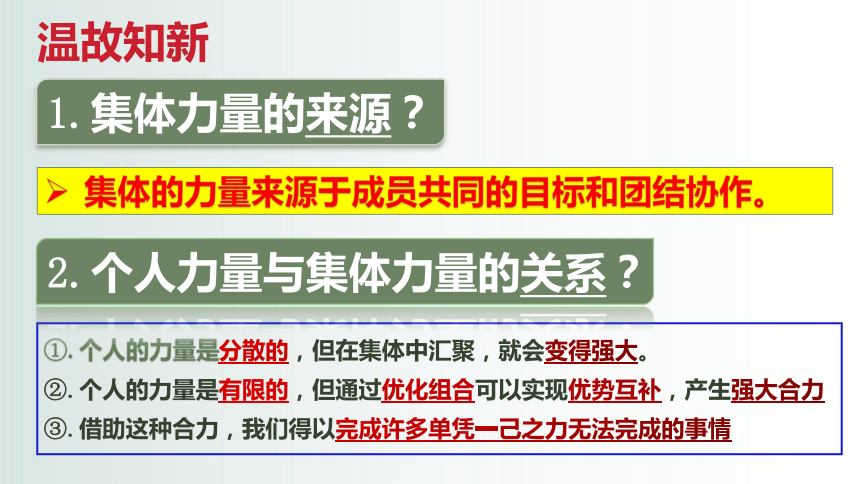 温故知新

1. 集体力量的来源？

➢ 集体的力量来源于成员共同的目标和团结协作。

2. 个人力量与集体力量的关系？

①. 个人的力量是分散的，但在集体中汇聚，就会变得强大。
②. 个人的力量是有限的，但通过优化组合可以实现优势互补，产生强大合力
③. 借助这种合力，我们得以完成许多单凭一己之力无法完成的事情